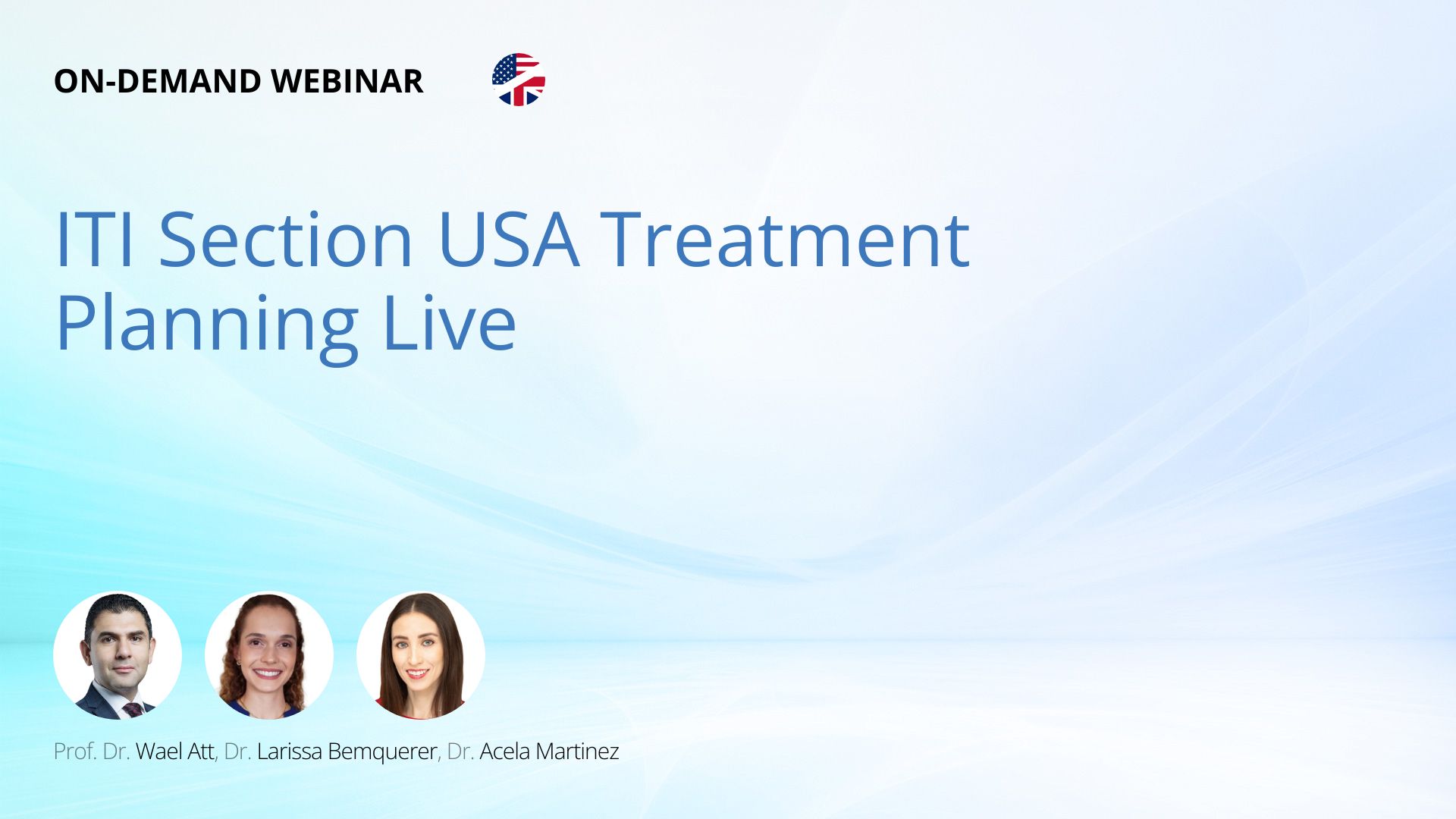 ON-DEMAND WEBINAR

ITI Section USA Treatment Planning Live

Prof. Dr. Wael Att, Dr. Larissa Bemquerer, Dr. Acela Martinez